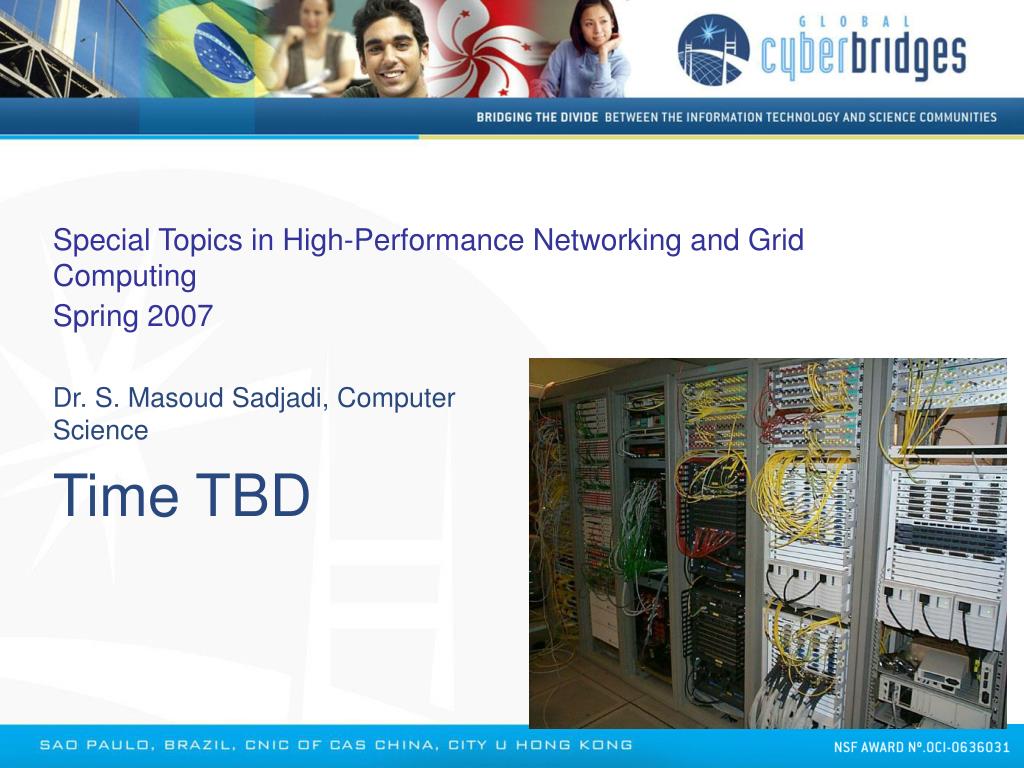 GLOBAL cyberbridges

BRIDGING THE DIVIDE BETWEEN THE INFORMATION TECHNOLOGY AND SCIENCE COMMUNITIES

Special Topics in High-Performance Networking and Grid Computing
Spring 2007

Dr. S. Masoud Sadjadi, Computer Science

Time TBD

SAO PAULO, BRAZIL, CNIC OF CAS CHINA, CITY U HONG KONG

NSF AWARD Nº.OCI-0636031